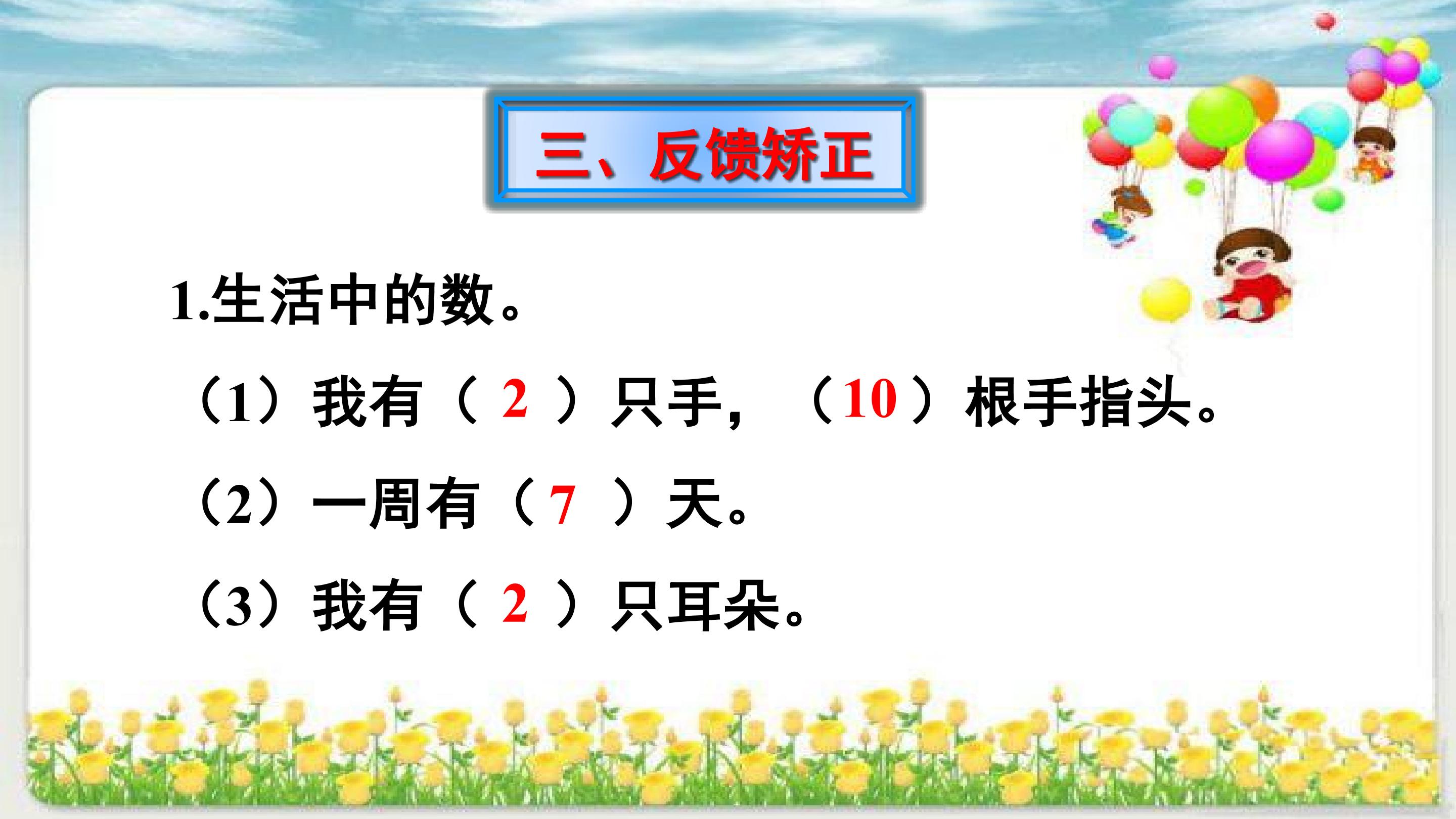 三、反馈矫正

1.生活中的数。

（1）我有（ 2 ）只手，（10）根手指头。

（2）一周有（7 ）天。

（3）我有（ 2 ）只耳朵。